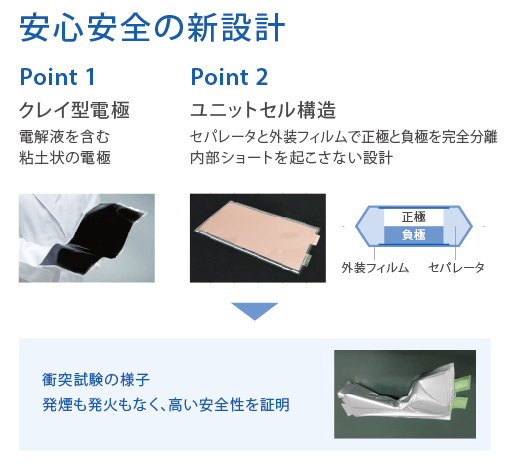 安心安全の新設計

Point 1

クレイ型電極

電解液を含む
粘土状の電極

Point 2

ユニットセル構造

セパレータと外装フィルムで正極と負極を完全分離
内部ショートを起こさない設計

正極
負極
外装フィルム
セパレータ

衝突試験の様子
発煙も発火もなく、高い安全性を証明